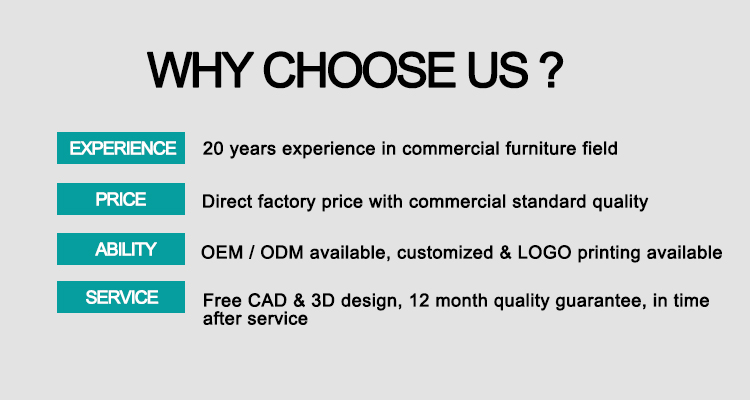 WHY CHOOSE US ?

EXPERIENCE
20 years experience in commercial furniture field

PRICE
Direct factory price with commercial standard quality

ABILITY
OEM / ODM available, customized & LOGO printing available

SERVICE
Free CAD & 3D design, 12 month quality guarantee, in time after service